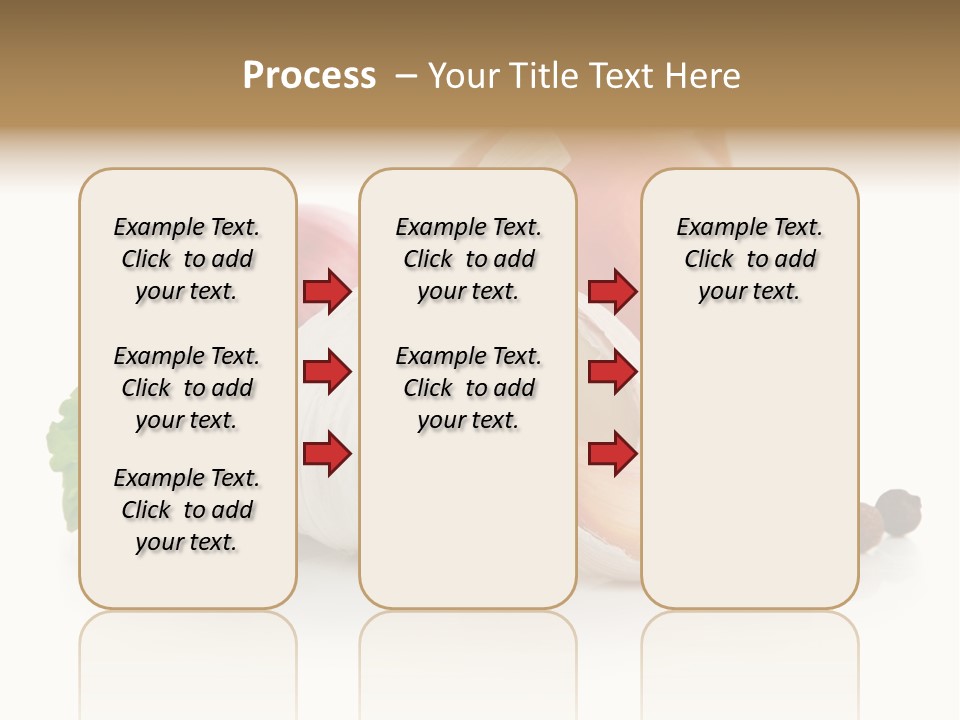 Process – Your Title Text Here

Example Text. Click to add your text.

Example Text. Click to add your text.

Example Text. Click to add your text.

Example Text. Click to add your text.

Example Text. Click to add your text.

Example Text. Click to add your text.